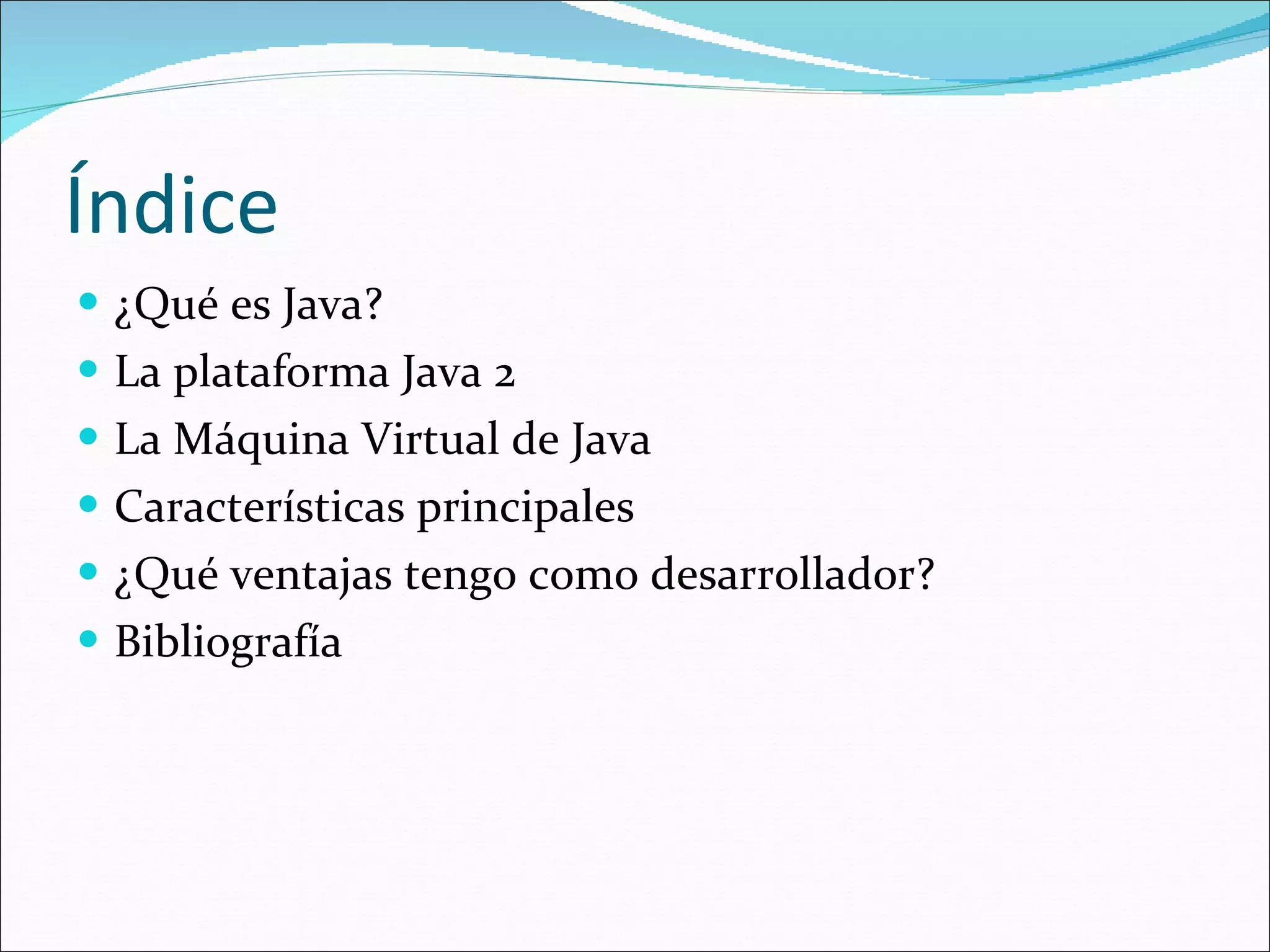 Índice

- ¿Qué es Java?
- La plataforma Java 2
- La Máquina Virtual de Java
- Características principales
- ¿Qué ventajas tengo como desarrollador?
- Bibliografía